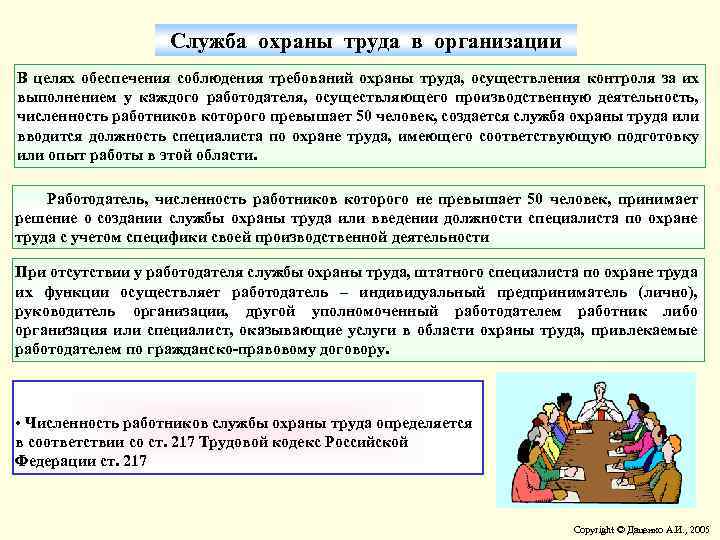 Служба охраны труда в организации

В целях обеспечения соблюдения требований охраны труда, осуществления контроля за их выполнением у каждого работодателя, осуществляющего производственную деятельность, численность работников которого превышает 50 человек, создается служба охраны труда или вводится должность специалиста по охране труда, имеющего соответствующую подготовку или опыт работы в этой области.

Работодатель, численность работников которого не превышает 50 человек, принимает решение о создании службы охраны труда или введении должности специалиста по охране труда с учетом специфики своей производственной деятельности

При отсутствии у работодателя службы охраны труда, штатного специалиста по охране труда их функции осуществляет работодатель – индивидуальный предприниматель (лично), руководитель организации, другой уполномоченный работодателем работник либо организация или специалист, оказывающие услуги в области охраны труда, привлекаемые работодателем по гражданско-правовому договору.

• Численность работников службы охраны труда определяется в соответствии со ст. 217 Трудовой кодекс Российской Федерации ст. 217

Copyright © Даценко А.И., 2005